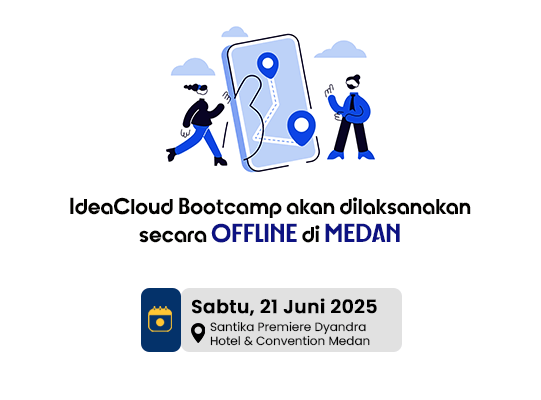 IdeaCloud Bootcamp akan dilaksanakan secara OFFLINE di MEDAN

Sabtu, 21 Juni 2025

Santika Premiere Dyandra Hotel & Convention Medan